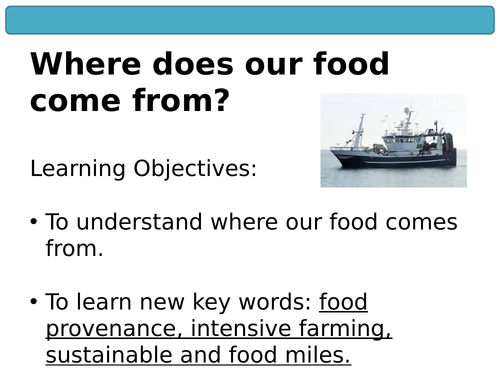 Where does our food come from?

Learning Objectives:

• To understand where our food comes from.

• To learn new key words: food provenance, intensive farming, sustainable and food miles.